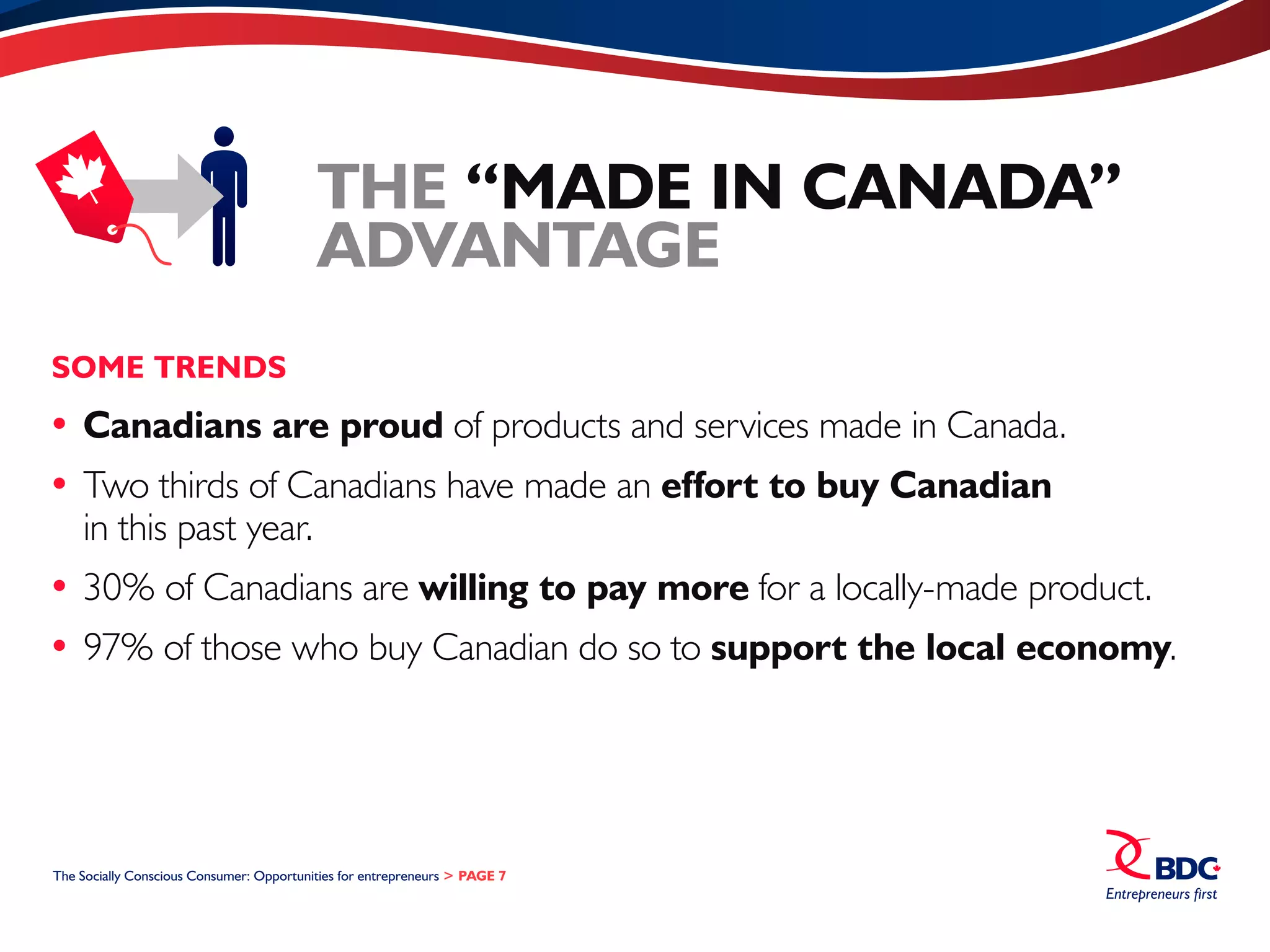 THE “MADE IN CANADA” ADVANTAGE

SOME TRENDS

• Canadians are proud of products and services made in Canada.

• Two thirds of Canadians have made an effort to buy Canadian in this past year.

• 30% of Canadians are willing to pay more for a locally-made product.

• 97% of those who buy Canadian do so to support the local economy.

The Socially Conscious Consumer: Opportunities for entrepreneurs > PAGE 7

BDC
Entrepreneurs first